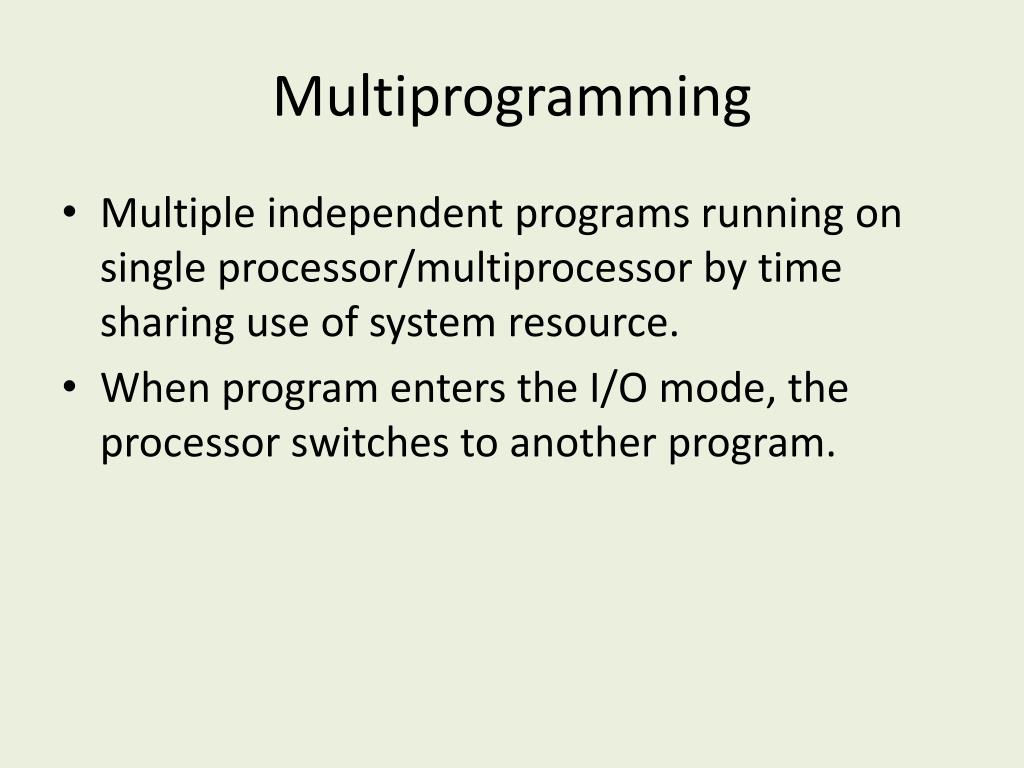 Multiprogramming

• Multiple independent programs running on single processor/multiprocessor by time sharing use of system resource.
• When program enters the I/O mode, the processor switches to another program.